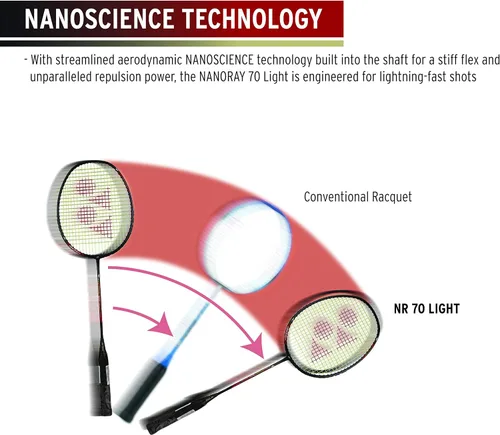 NANOSCIENCE TECHNOLOGY

- With streamlined aerodynamic NANOSCIENCE technology built into the shaft for a stiff flex and unparalleled repulsion power, the NANORAY 70 Light is engineered for lightning-fast shots

Conventional Racquet

NR 70 LIGHT